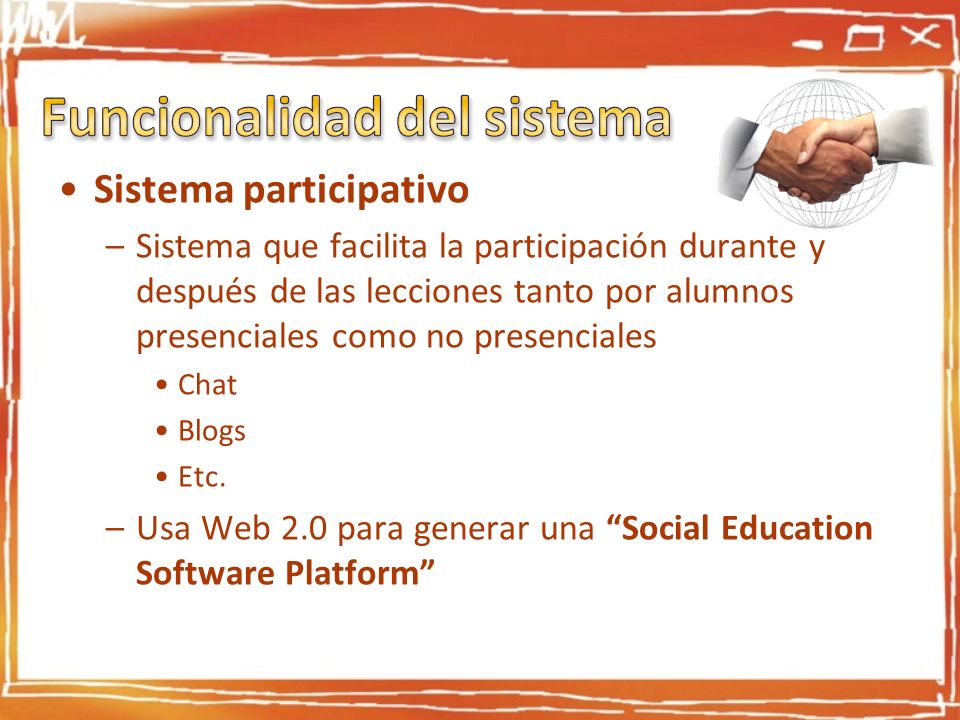 Funcionalidad del sistema

• Sistema participativo

– Sistema que facilita la participación durante y después de las lecciones tanto por alumnos presenciales como no presenciales

• Chat

• Blogs

• Etc.

– Usa Web 2.0 para generar una “Social Education Software Platform”